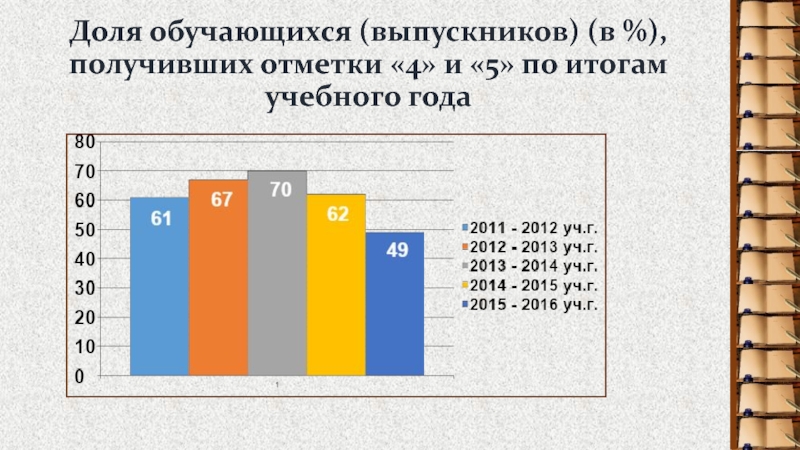 Доля обучающихся (выпускников) (в %), получивших отметки «4» и «5» по итогам учебного года

80
70
60
50
40
30
20
10
0

61
67
70
62
49

1

2011 - 2012 уч.г.
2012 - 2013 уч.г.
2013 - 2014 уч.г.
2014 - 2015 уч.г.
2015 - 2016 уч.г.